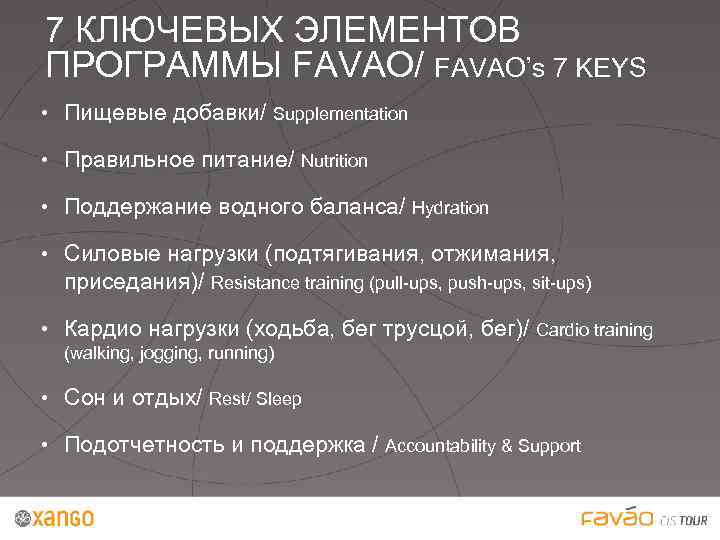 7 КЛЮЧЕВЫХ ЭЛЕМЕНТОВ ПРОГРАММЫ FAVAO/ FAVAO's 7 KEYS

• Пищевые добавки/ Supplementation

• Правильное питание/ Nutrition

• Поддержание водного баланса/ Hydration

• Силовые нагрузки (подтягивания, отжимания, приседания)/ Resistance training (pull-ups, push-ups, sit-ups)

• Кардио нагрузки (ходьба, бег трусцой, бег)/ Cardio training (walking, jogging, running)

• Сон и отдых/ Rest/ Sleep

• Подотчетность и поддержка / Accountability & Support

xango

favao CIS TOUR